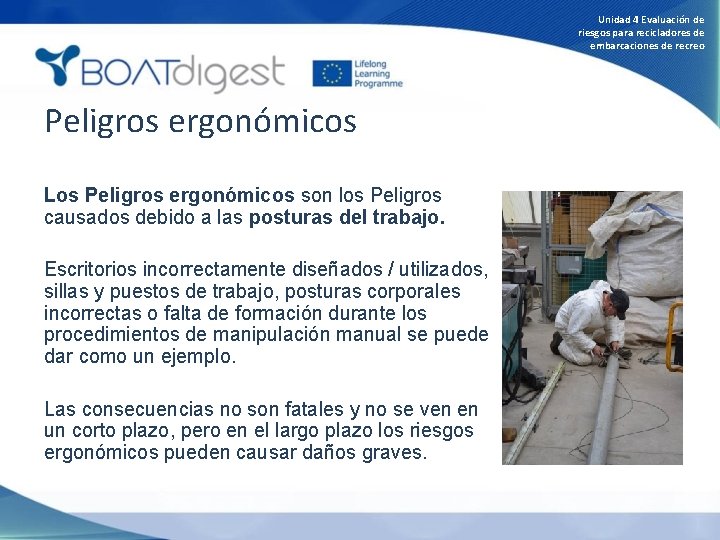 Unidad 4 Evaluación de riesgos para recicladores de embarcaciones de recreo

BOATdigest

Lifelong Learning Programme

Peligros ergonómicos

Los Peligros ergonómicos son los Peligros causados debido a las posturas del trabajo.

Escritorios incorrectamente diseñados / utilizados, sillas y puestos de trabajo, posturas corporales incorrectas o falta de formación durante los procedimientos de manipulación manual se puede dar como un ejemplo.

Las consecuencias no son fatales y no se ven en un corto plazo, pero en el largo plazo los riesgos ergonómicos pueden causar daños graves.